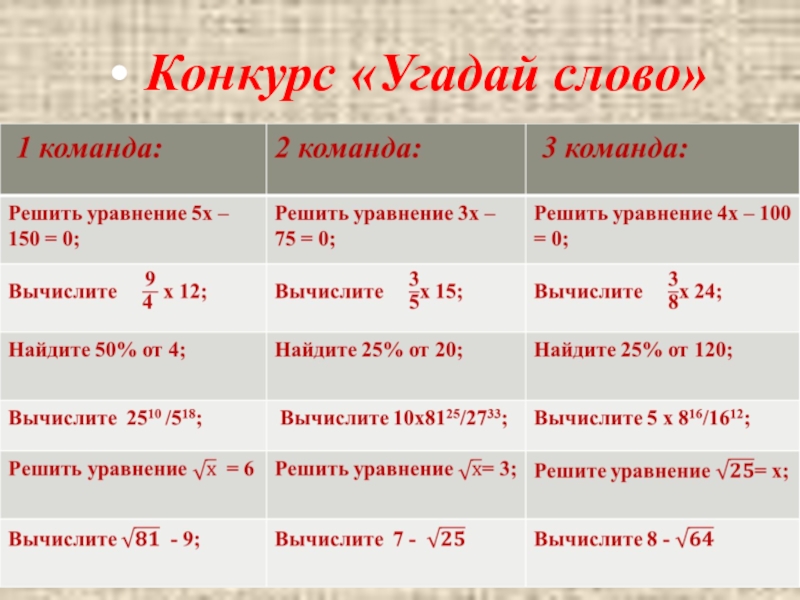 • Конкурс «Угадай слово»

| 1 команда: | 2 команда: | 3 команда: |
|---|---|---|
| Решить уравнение 5х – 150 = 0; | Решить уравнение 3х – 75 = 0; | Решить уравнение 4х – 100 = 0; |
| Вычислите $\frac{9}{4}$ х 12; | Вычислите $\frac{3}{5}$х 15; | Вычислите $\frac{3}{8}$х 24; |
| Найдите 50% от 4; | Найдите 25% от 20; | Найдите 25% от 120; |
| Вычислите $25^{10}$ /$5^{18}$; | Вычислите 10х$81^{25}$/$27^{33}$; | Вычислите 5 х $8^{16}$/$16^{12}$; |
| Решить уравнение $\sqrt{x}$ = 6 | Решить уравнение $\sqrt{x}$= 3; | Решите уравнение $\sqrt{25}$= х; |
| Вычислите $\sqrt{81}$ - 9; | Вычислите 7 - $\sqrt{25}$ | Вычислите 8 - $\sqrt{64}$ |